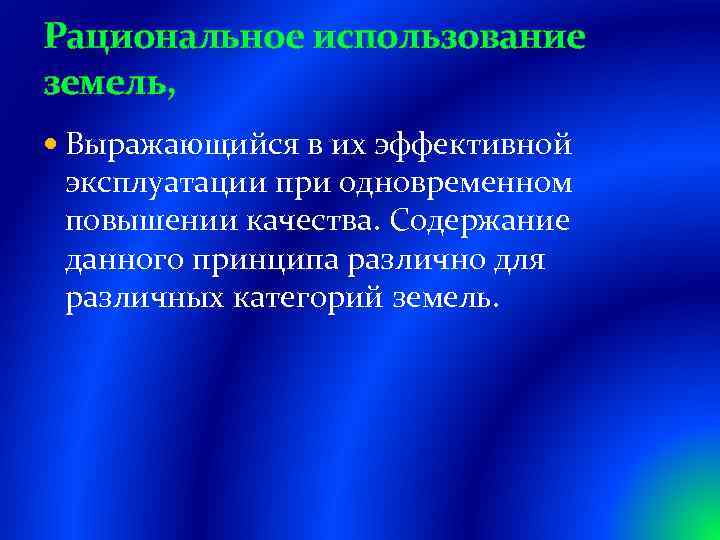 Рациональное использование земель,

• Выражающийся в их эффективной эксплуатации при одновременном повышении качества. Содержание данного принципа различно для различных категорий земель.